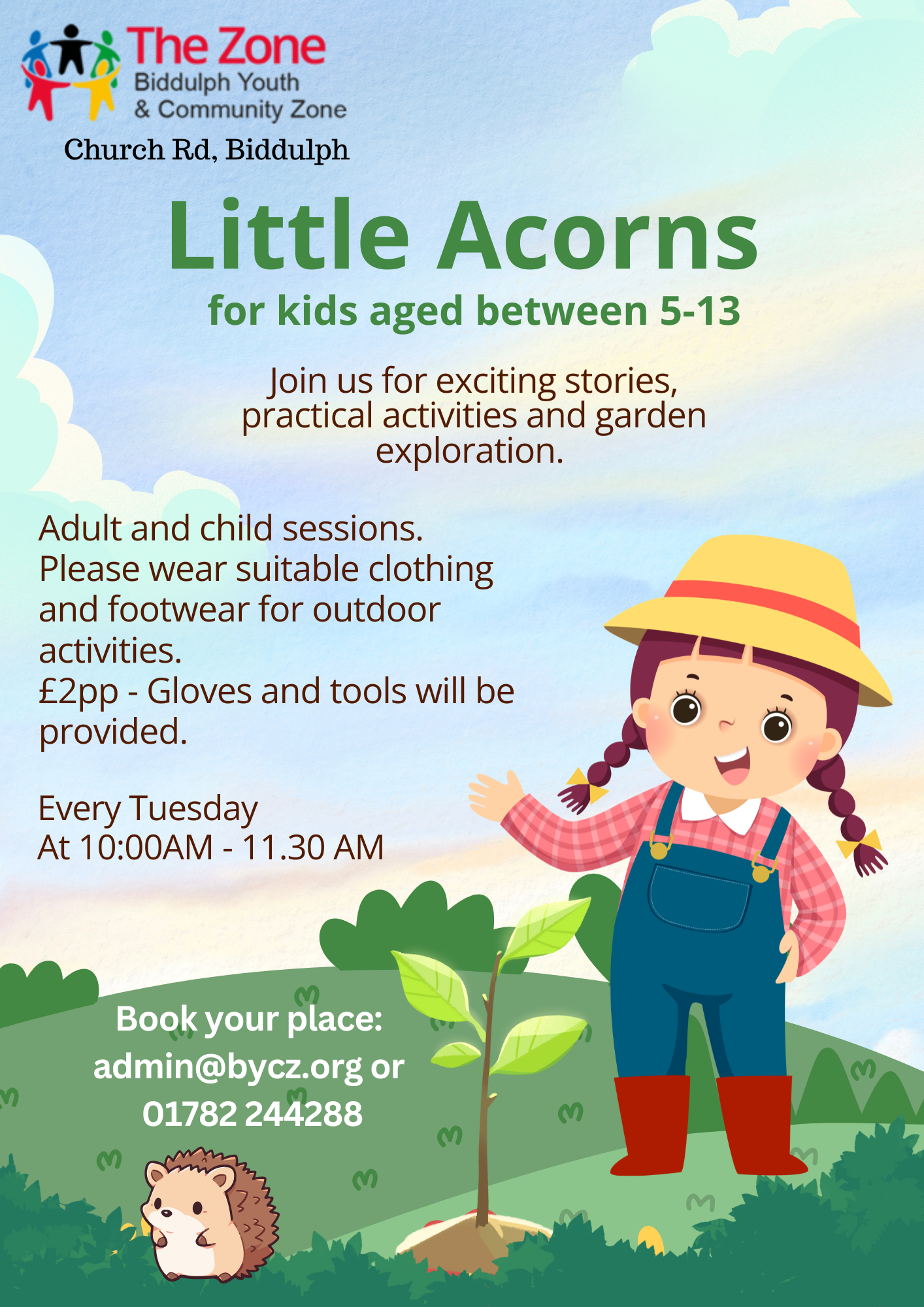 The Zone
Biddulph Youth
& Community Zone

Church Rd, Biddulph

Little Acorns

for kids aged between 5-13

Join us for exciting stories, practical activities and garden exploration.

Adult and child sessions.
Please wear suitable clothing and footwear for outdoor activities.
£2pp - Gloves and tools will be provided.

Every Tuesday
At 10:00AM - 11.30 AM

Book your place:
admin@bycz.org or
01782 244288